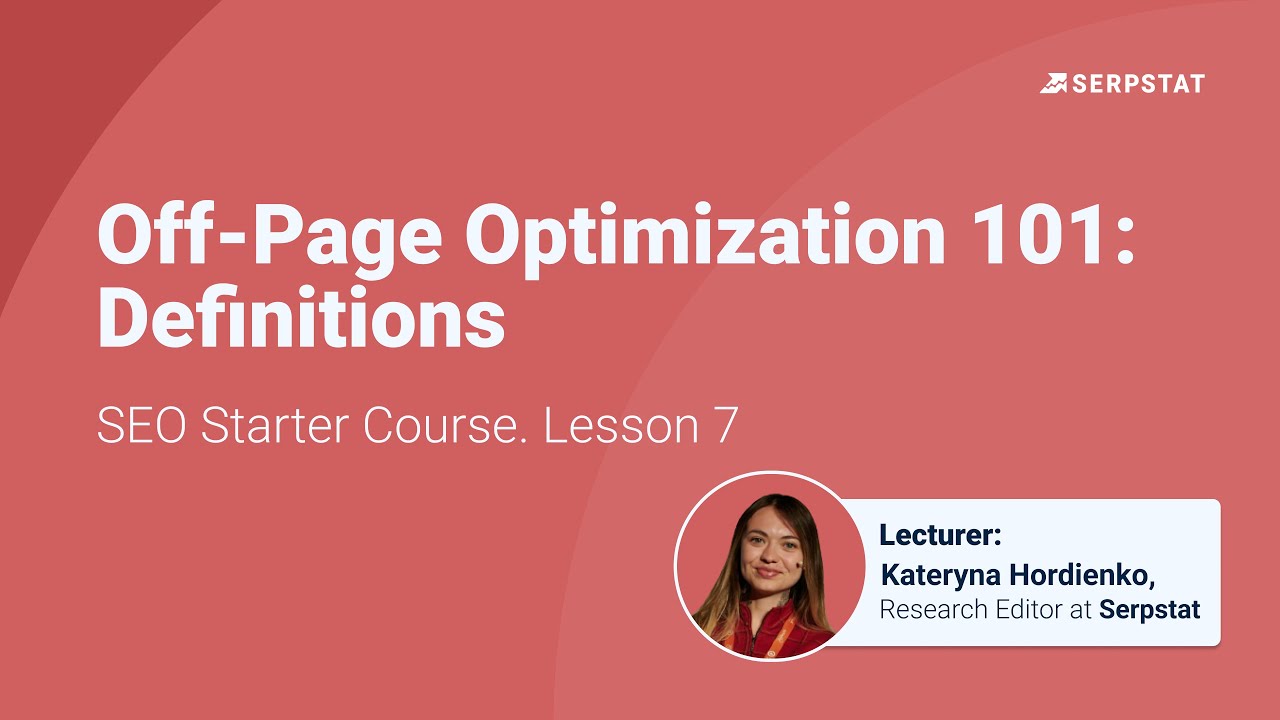 SERPSTAT

Off-Page Optimization 101: Definitions

SEO Starter Course. Lesson 7

Lecturer:
Kateryna Hordienko,
Research Editor at Serpstat